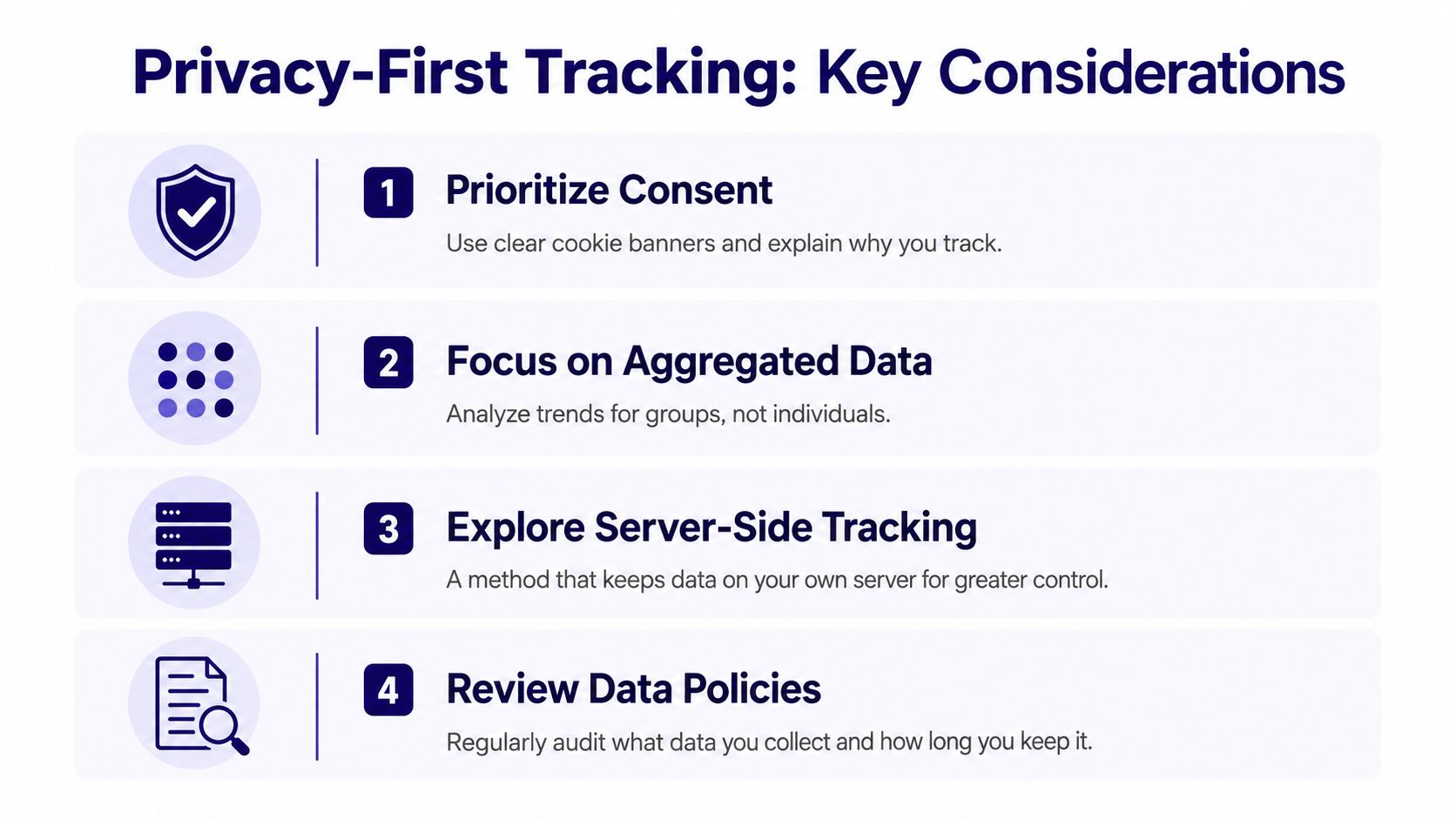 Privacy-First Tracking: Key Considerations

1 Prioritize Consent

Use clear cookie banners and explain why you track.

2 Focus on Aggregated Data

Analyze trends for groups, not individuals.

3 Explore Server-Side Tracking

A method that keeps data on your own server for greater control.

4 Review Data Policies

Regularly audit what data you collect and how long you keep it.